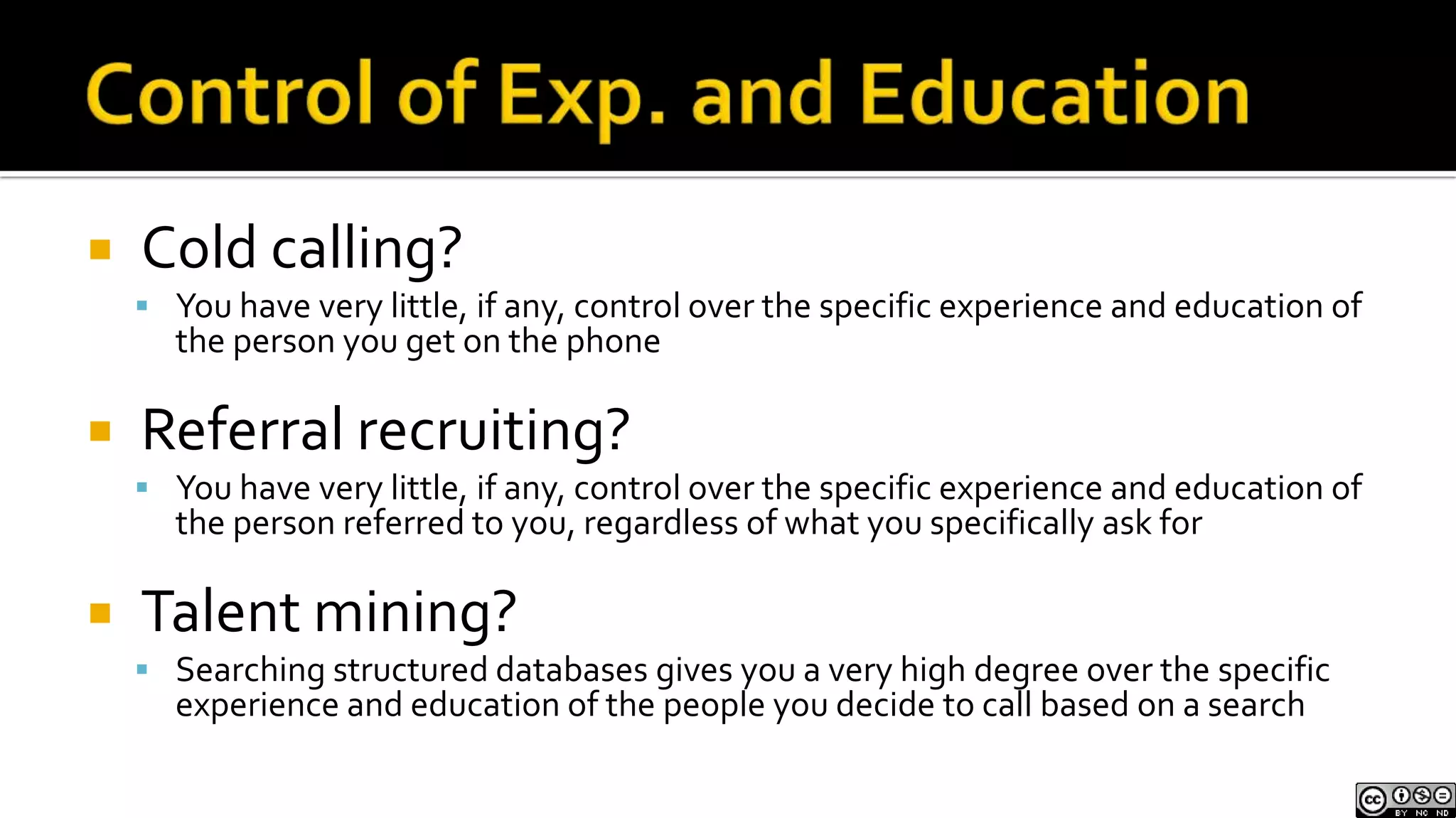 Control of Exp. and Education

Cold calling?

You have very little, if any, control over the specific experience and education of the person you get on the phone

Referral recruiting?

You have very little, if any, control over the specific experience and education of the person referred to you, regardless of what you specifically ask for

Talent mining?

Searching structured databases gives you a very high degree over the specific experience and education of the people you decide to call based on a search

cc BY NC ND